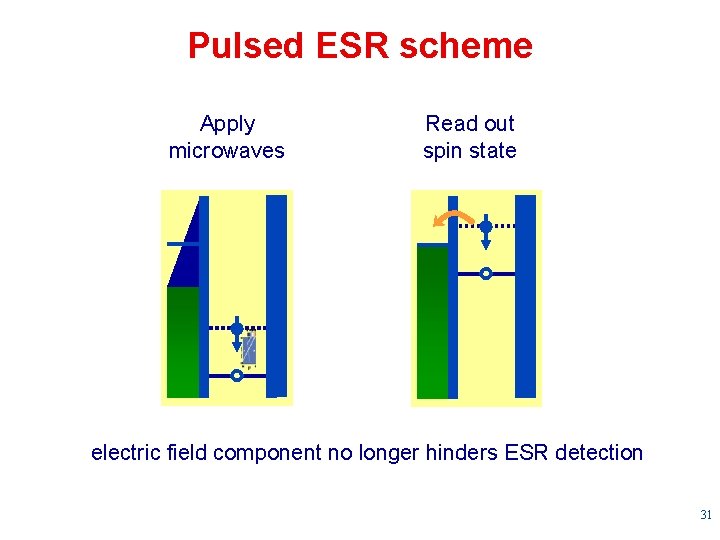 Pulsed ESR scheme

Apply microwaves

Read out spin state

electric field component no longer hinders ESR detection

31